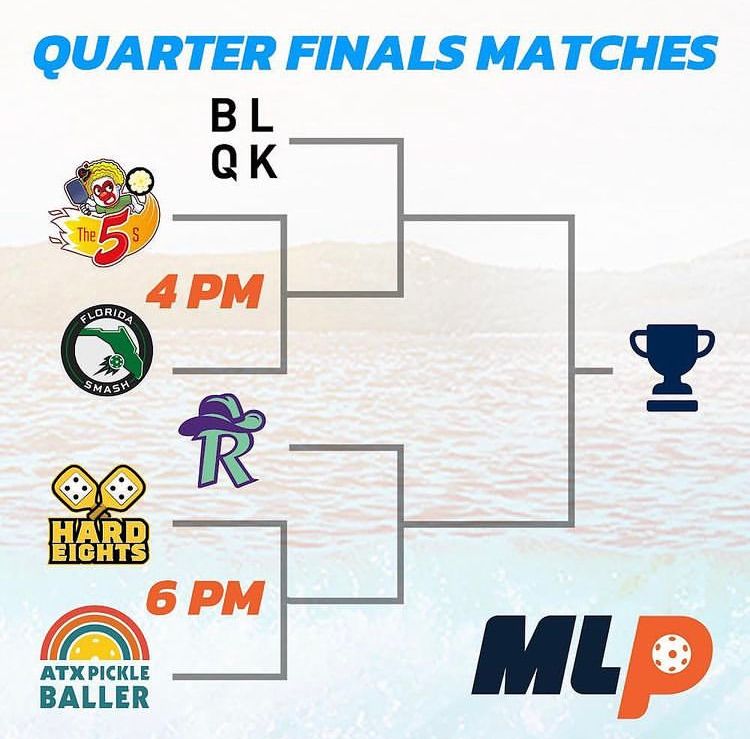 QUARTER FINALS MATCHES

BL
QK

The 5 s

4 PM

FLORIDA
SMASH

R

HARD EIGHTS

6 PM

ATX PICKLE BALLER

MLP